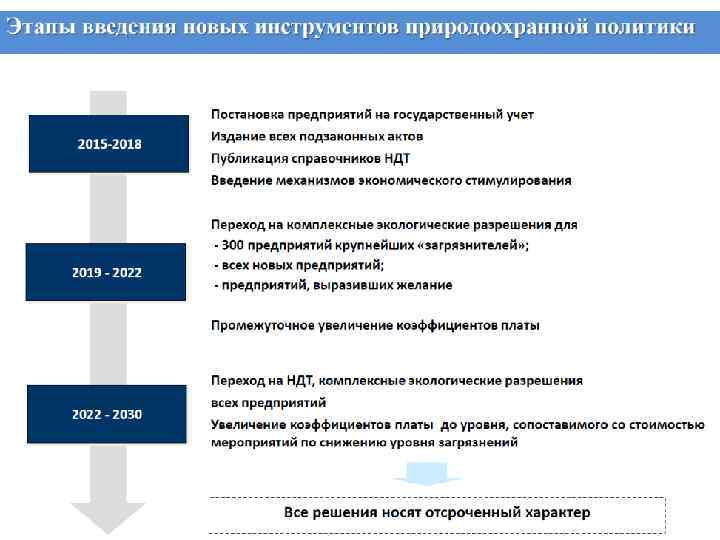 Этапы введения новых инструментов природоохранной политики

2015-2018

Постановка предприятий на государственный учет

Издание всех подзаконных актов

Публикация справочников НДТ

Введение механизмов экономического стимулирования

2019 - 2022

Переход на комплексные экологические разрешения для
- 300 предприятий крупнейших «загрязнителей»;
- всех новых предприятий;
- предприятий, выразивших желание

Промежуточное увеличение коэффициентов платы

2022 - 2030

Переход на НДТ, комплексные экологические разрешения всех предприятий

Увеличение коэффициентов платы до уровня, сопоставимого со стоимостью мероприятий по снижению уровня загрязнений

Все решения носят отсроченный характер